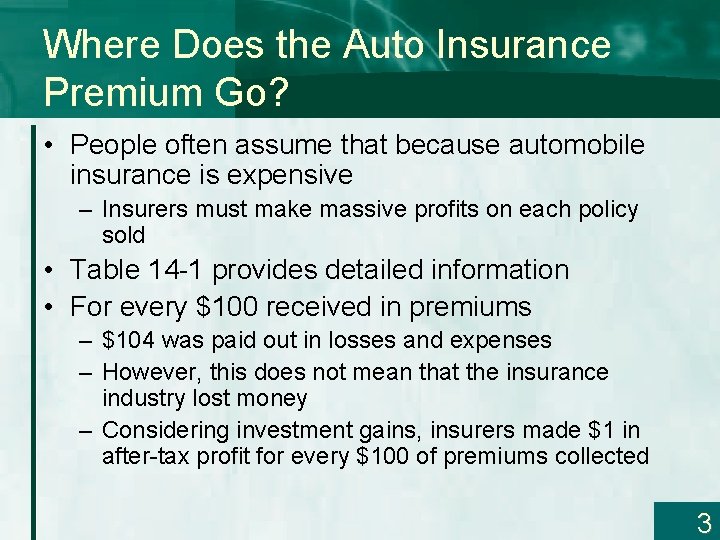 Where Does the Auto Insurance Premium Go?

• People often assume that because automobile insurance is expensive

– Insurers must make massive profits on each policy sold

• Table 14-1 provides detailed information

• For every \$100 received in premiums

– \$104 was paid out in losses and expenses

– However, this does not mean that the insurance industry lost money

– Considering investment gains, insurers made \$1 in after-tax profit for every \$100 of premiums collected

3